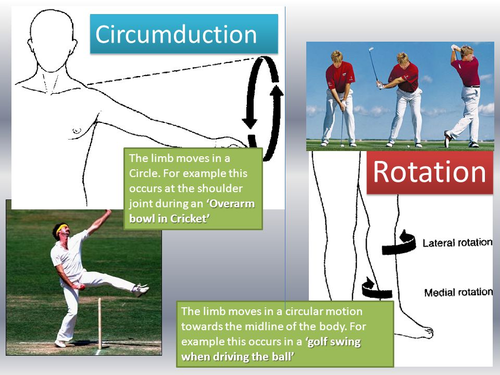 Circumduction

The limb moves in a Circle. For example this occurs at the shoulder joint during an 'Overarm bowl in Cricket'

Rotation

Lateral rotation

Medial rotation

The limb moves in a circular motion towards the midline of the body. For example this occurs in a 'golf swing when driving the ball'